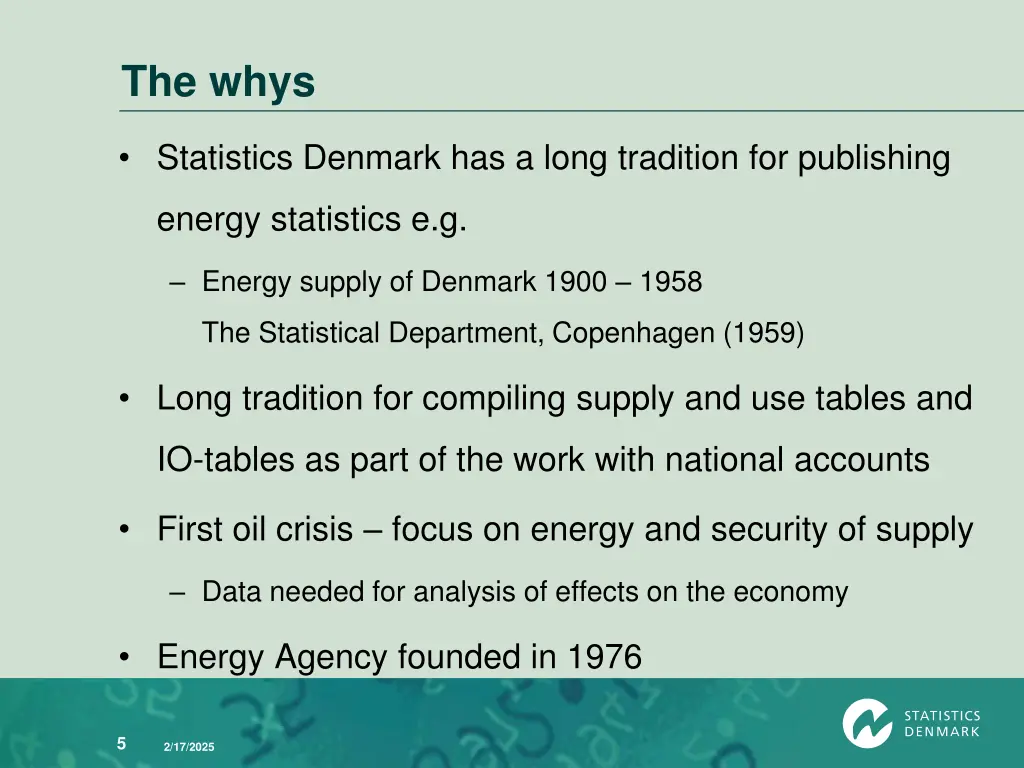 The whys

• Statistics Denmark has a long tradition for publishing energy statistics e.g.

– Energy supply of Denmark 1900 – 1958
The Statistical Department, Copenhagen (1959)

• Long tradition for compiling supply and use tables and IO-tables as part of the work with national accounts

• First oil crisis – focus on energy and security of supply

– Data needed for analysis of effects on the economy

• Energy Agency founded in 1976

5 2/17/2025

STATISTICS DENMARK